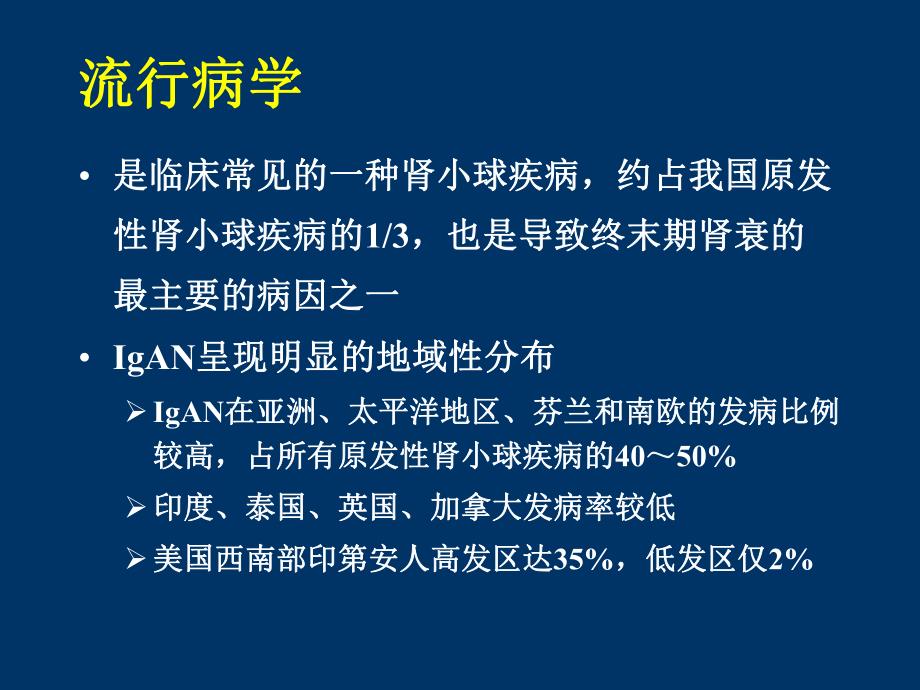 流行病学

• 是临床常见的一种肾小球疾病，约占我国原发性肾小球疾病的1/3，也是导致终末期肾衰的最主要的病因之一

• IgAN呈现明显的地域性分布

➢ IgAN在亚洲、太平洋地区、芬兰和南欧的发病比例较高，占所有原发性肾小球疾病的40～50%

➢ 印度、泰国、英国、加拿大发病率较低

➢ 美国西南部印第安人高发区达35%，低发区仅2%